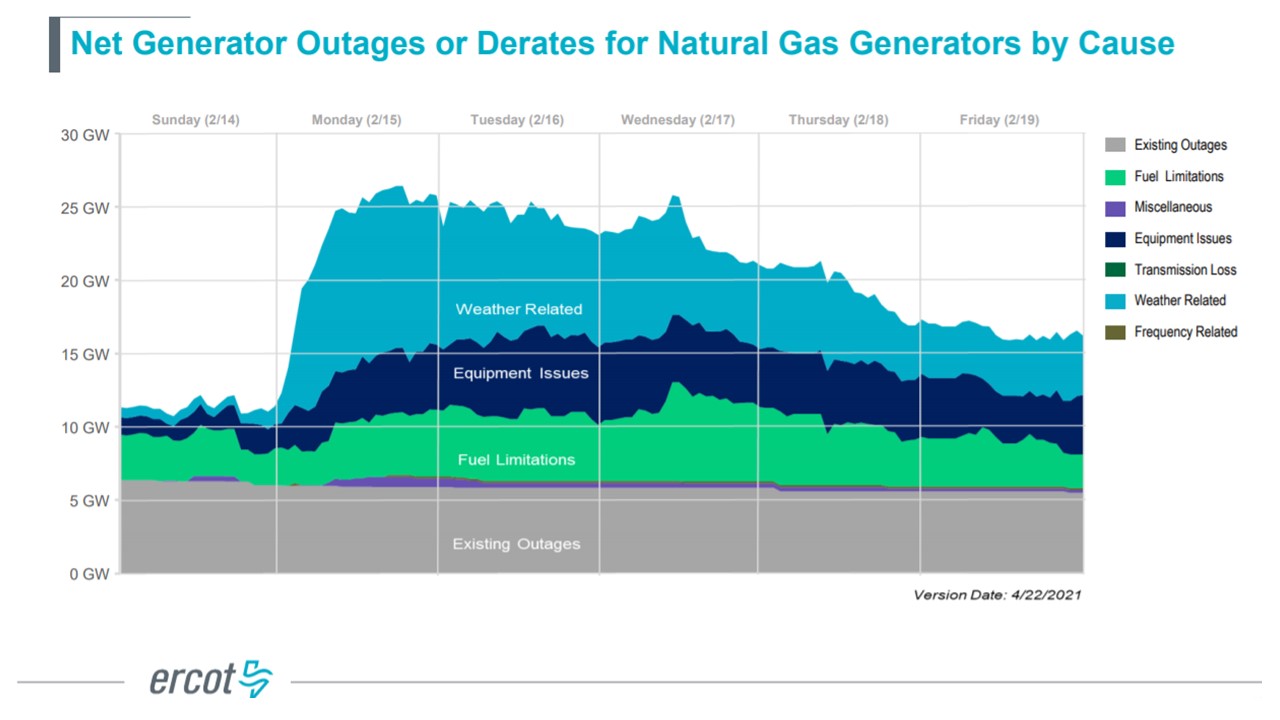 Net Generator Outages or Derates for Natural Gas Generators by Cause

Sunday (2/14)
Monday (2/15)
Tuesday (2/16)
Wednesday (2/17)
Thursday (2/18)
Friday (2/19)

30 GW
25 GW
20 GW
15 GW
10 GW
5 GW
0 GW

Weather Related
Equipment Issues
Fuel Limitations
Existing Outages

Existing Outages
Fuel Limitations
Miscellaneous
Equipment Issues
Transmission Loss
Weather Related
Frequency Related

Version Date: 4/22/2021

ercot